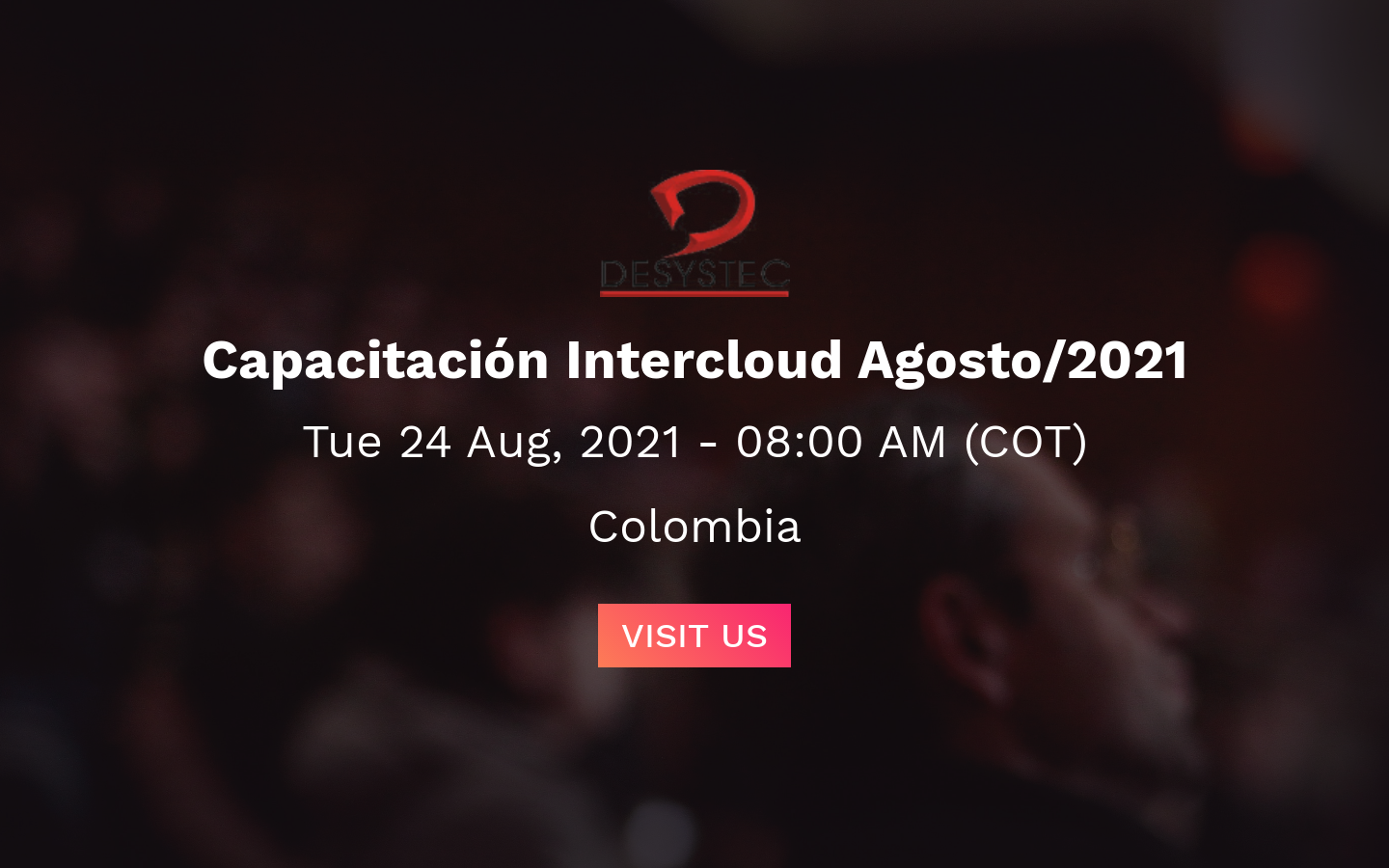 DESYSTEC

Capacitación Intercloud Agosto/2021

Tue 24 Aug, 2021 - 08:00 AM (COT)

Colombia

VISIT US